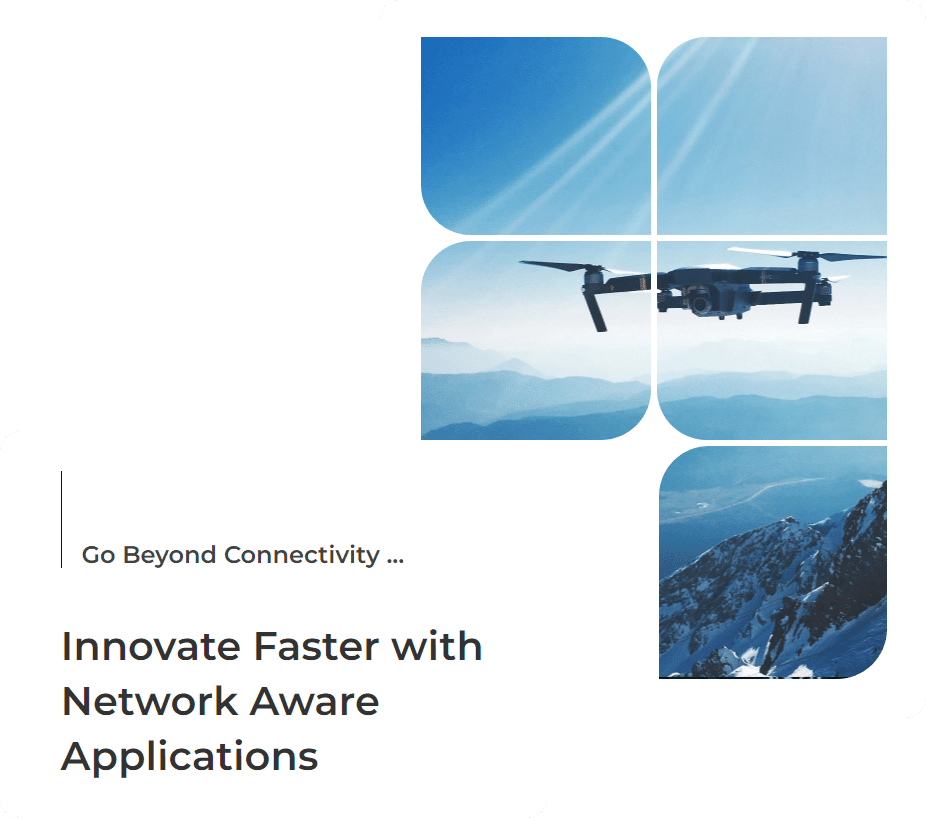 Go Beyond Connectivity ...

Innovate Faster with Network Aware Applications